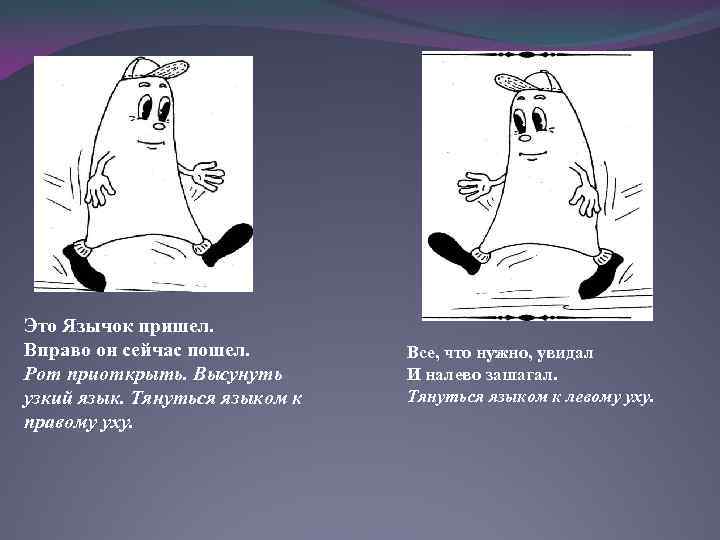 Это Язычок пришел.
Вправо он сейчас пошел.
Рот приоткрыть. Высунуть узкий язык. Тянуться языком к правому уху.

Все, что нужно, увидал
И налево зашагал.
Тянуться языком к левому уху.